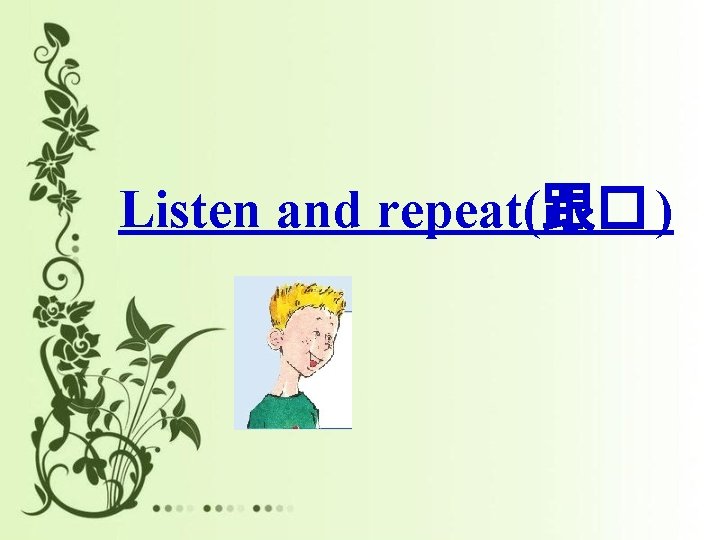 Listen and repeat(跟口)